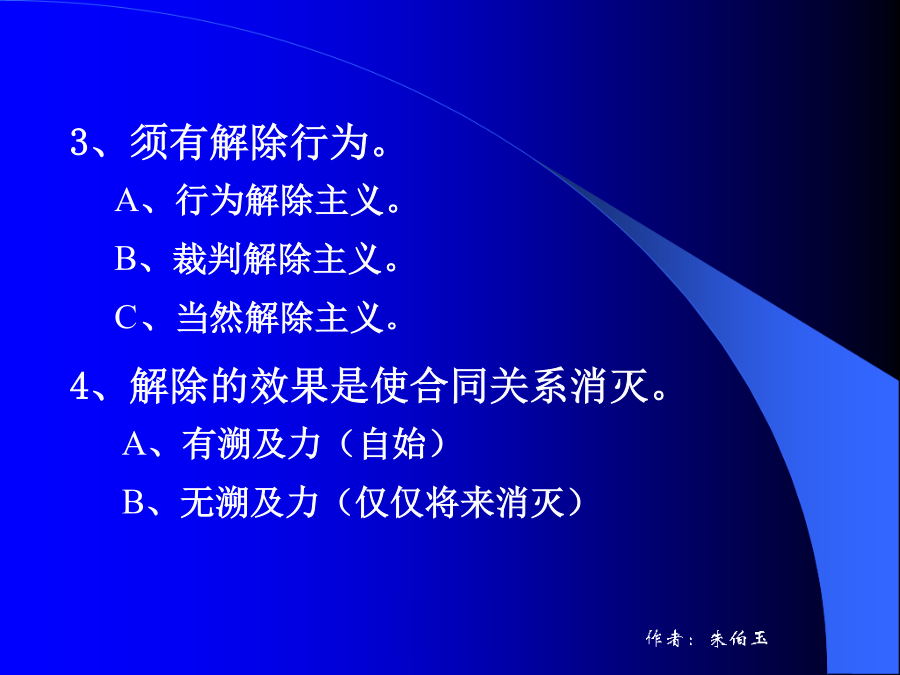 3、须有解除行为。

A、行为解除主义。

B、裁判解除主义。

C、当然解除主义。

4、解除的效果是使合同关系消灭。

A、有溯及力（自始）

B、无溯及力（仅仅将来消灭）

作者：朱伯玉